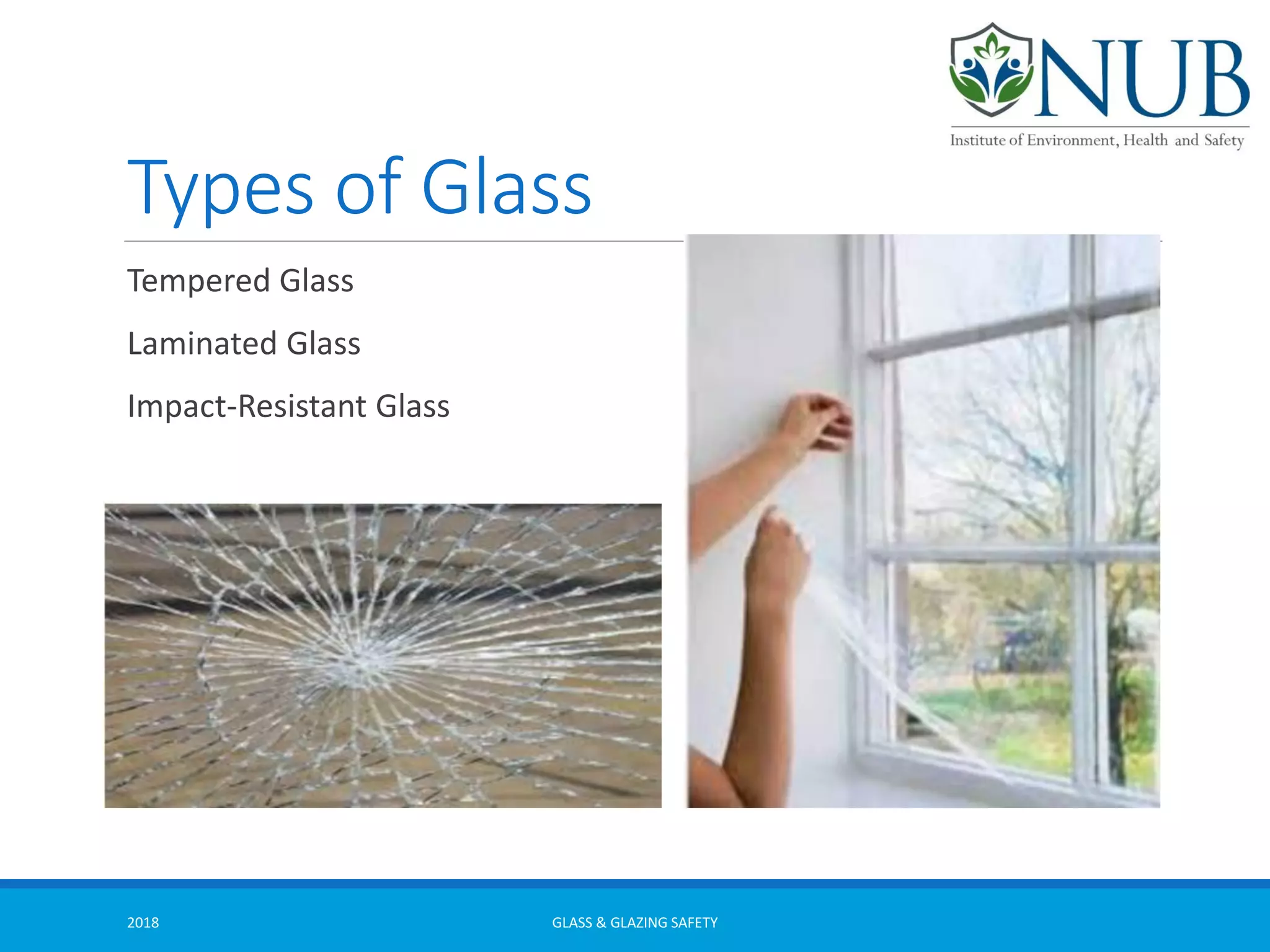 NUB
Institute of Environment, Health and Safety

Types of Glass

Tempered Glass

Laminated Glass

Impact-Resistant Glass

2018

GLASS & GLAZING SAFETY